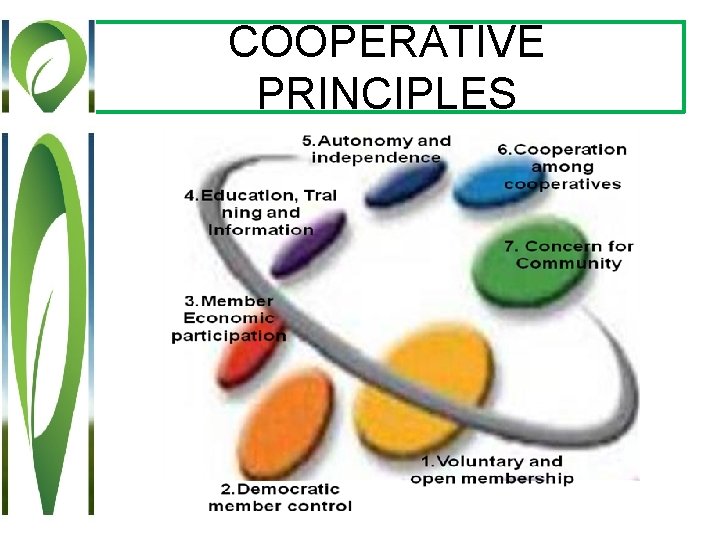 COOPERATIVE PRINCIPLES

5.Autonomy and independence

6.Cooperation among cooperatives

4.Education, Trai ning and Information

7. Concern for Community

3.Member Economic participation

1.Voluntary and open membership

2.Democratic member control